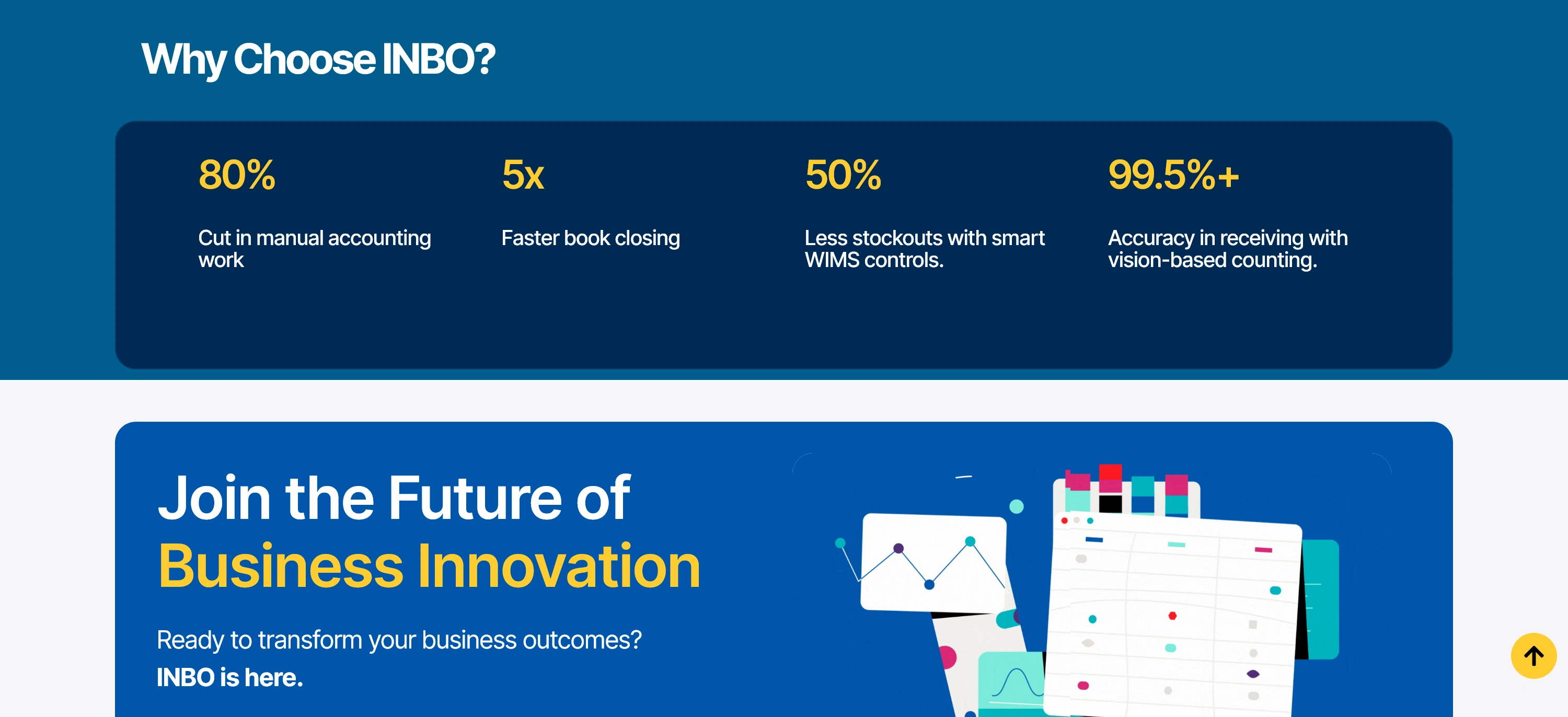 Why Choose INBO?

80%

Cut in manual accounting work

5x

Faster book closing

50%

Less stockouts with smart WIMS controls.

99.5%+

Accuracy in receiving with vision-based counting.

Join the Future of Business Innovation

Ready to transform your business outcomes?
INBO is here.